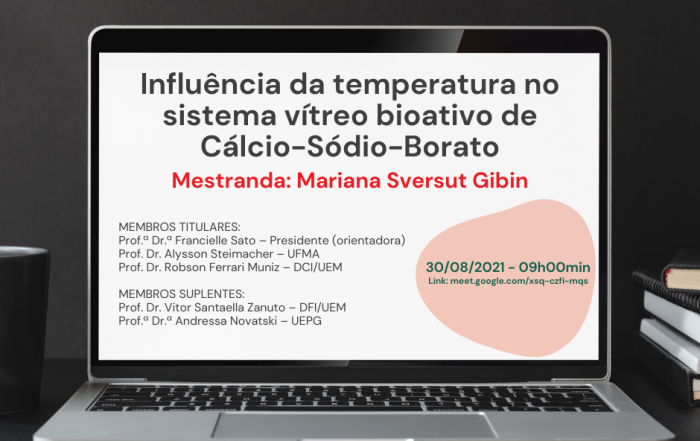 Influência da temperatura no sistema vítreo bioativo de Cálcio-Sódio-Borato

Mestranda: Mariana Sversut Gibin

MEMBROS TITULARES:
Prof.ª Dr.ª Francielle Sato – Presidente (orientadora)
Prof. Dr. Alysson Steimacher – UFMA
Prof. Dr. Robson Ferrari Muniz – DCI/UEM

MEMBROS SUPLENTES:
Prof. Dr. Vitor Santaella Zanuto – DFI/UEM
Prof.ª Dr.ª Andressa Novatski – UEPG

30/08/2021 - 09h00min
Link: meet.google.com/xsq-czfi-mqs